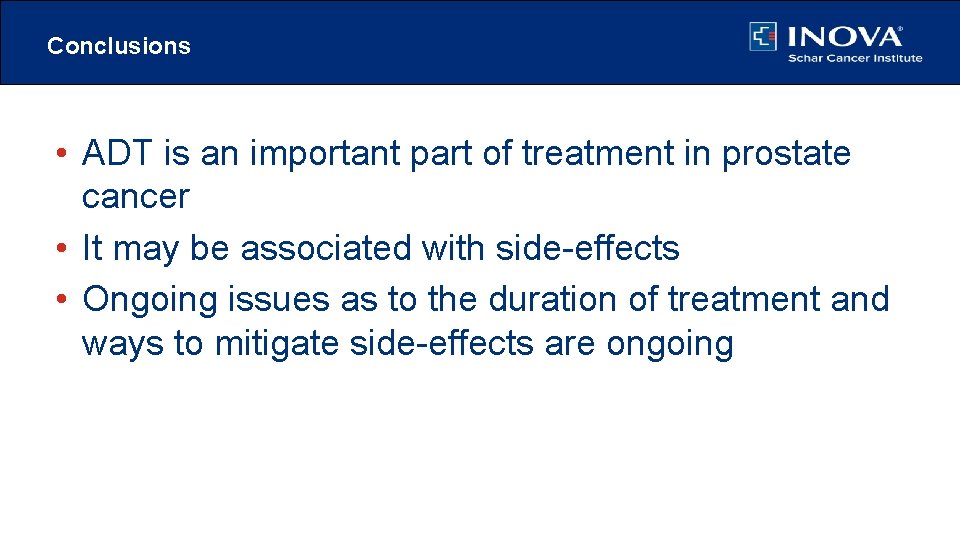 Conclusions

INOVA®
Schar Cancer Institute

• ADT is an important part of treatment in prostate cancer
• It may be associated with side-effects
• Ongoing issues as to the duration of treatment and ways to mitigate side-effects are ongoing